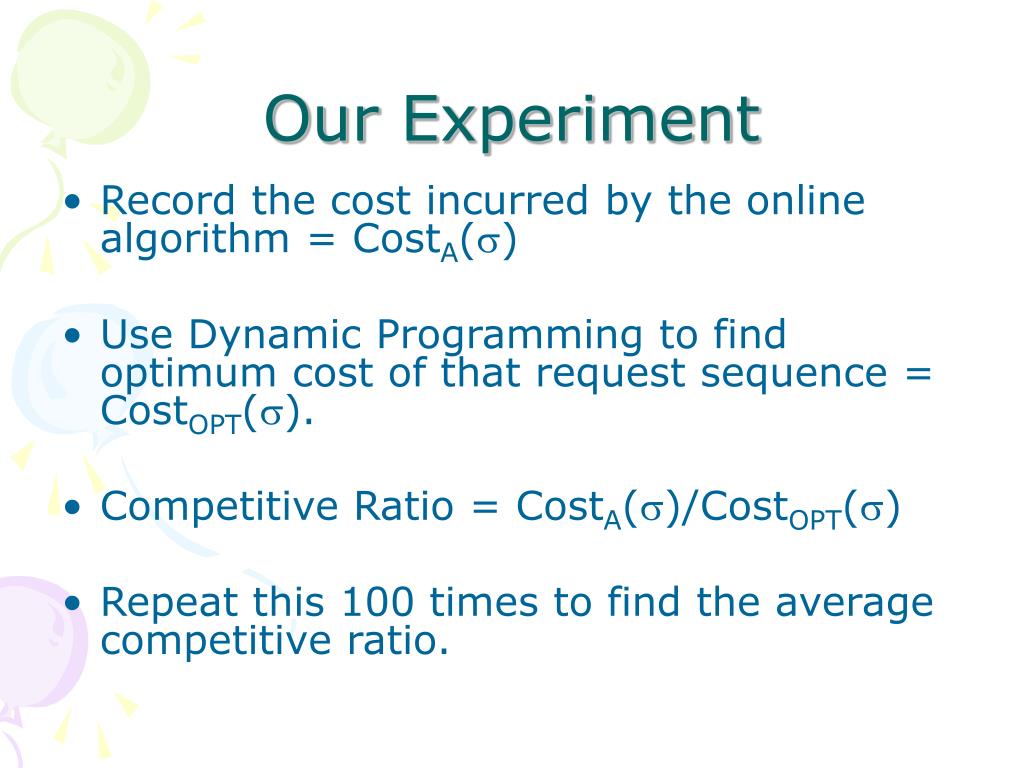 Our Experiment

• Record the cost incurred by the online algorithm = $Cost_A(\sigma)$

• Use Dynamic Programming to find optimum cost of that request sequence = $Cost_{OPT}(\sigma)$.

• Competitive Ratio = $Cost_A(\sigma)/Cost_{OPT}(\sigma)$

• Repeat this 100 times to find the average competitive ratio.